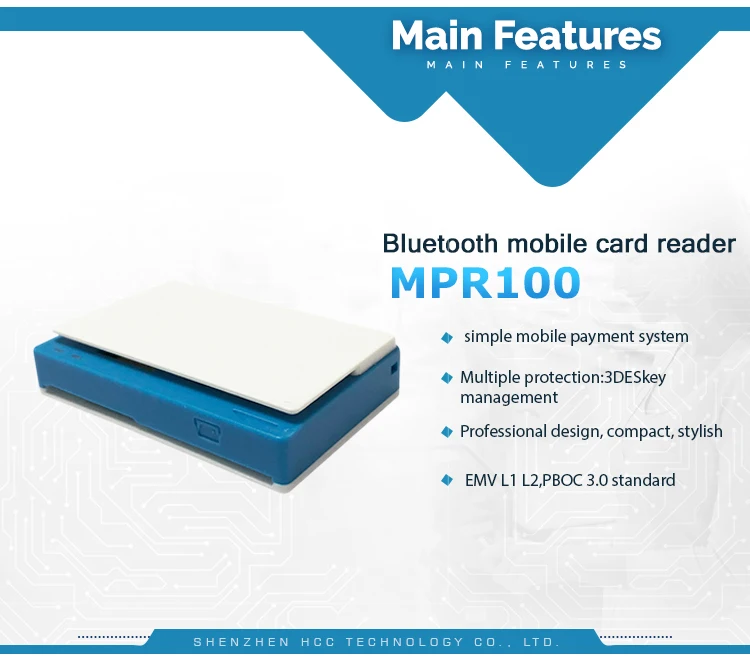 Main Features
MAIN FEATURES

Bluetooth mobile card reader
MPR100

simple mobile payment system

Multiple protection:3DESkey management

Professional design, compact, stylish

EMV L1 L2,PBOC 3.0 standard

SHENZHEN HCC TECHNOLOGY CO., LTD.